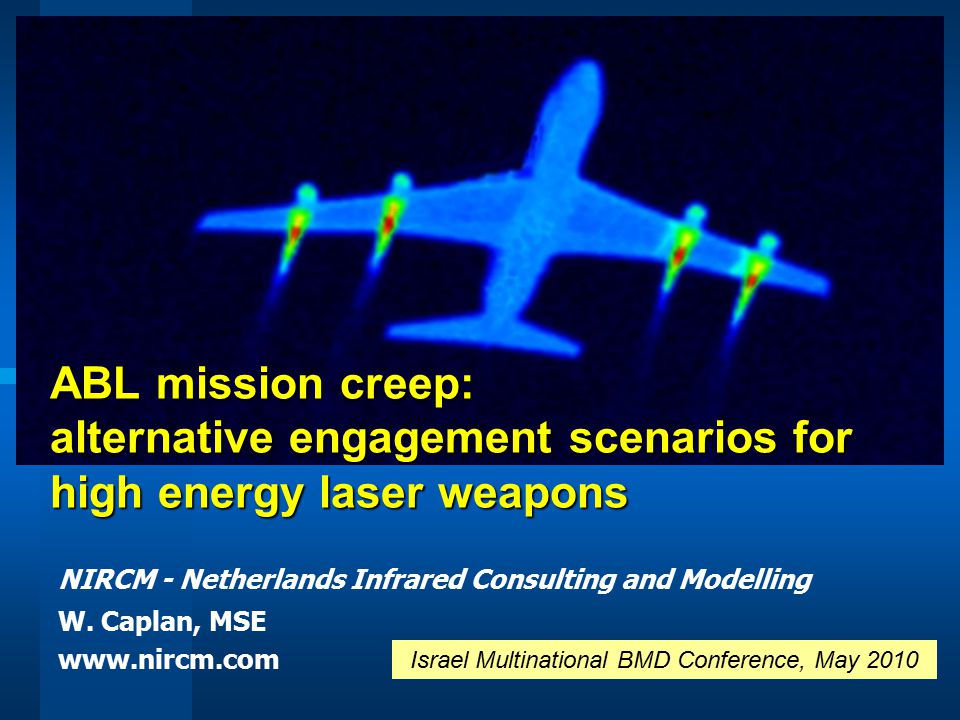 ABL mission creep:
alternative engagement scenarios for high energy laser weapons

NIRCM - Netherlands Infrared Consulting and Modelling

W. Caplan, MSE

www.nircm.com

Israel Multinational BMD Conference, May 2010